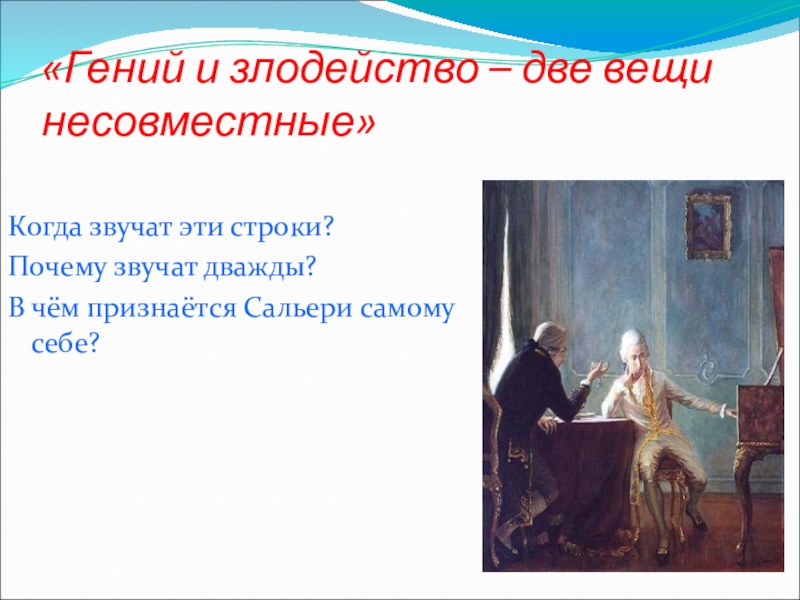 «Гений и злодейство – две вещи несовместные»

Когда звучат эти строки?

Почему звучат дважды?

В чём признаётся Сальери самому себе?